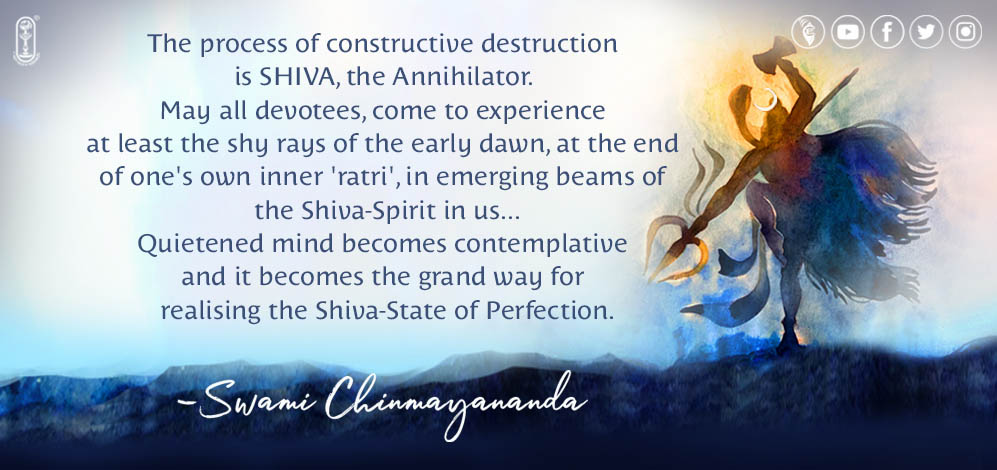 The process of constructive destruction is SHIVA, the Annihilator.
May all devotees, come to experience at least the shy rays of the early dawn, at the end of one's own inner 'ratri', in emerging beams of the Shiva-Spirit in us...
Quietened mind becomes contemplative and it becomes the grand way for realising the Shiva-State of Perfection.

-Swami Chinmayananda